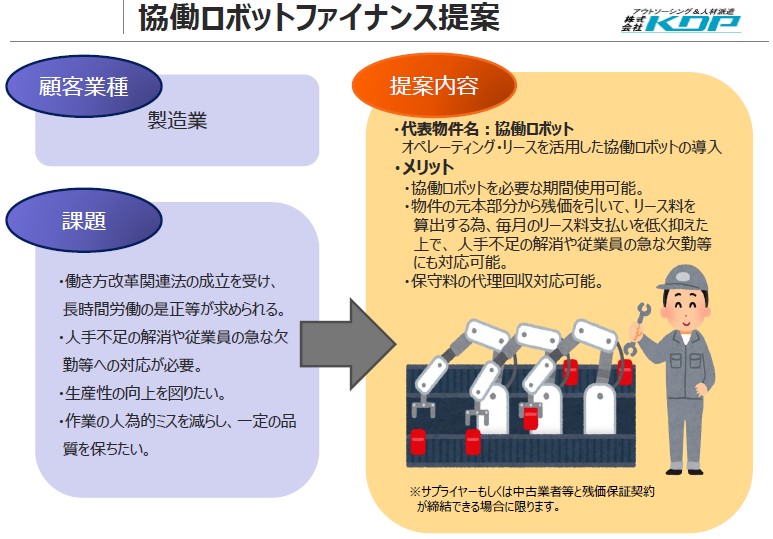 協働ロボットファイナンス提案

アウトソーシング＆人材派遣
株式会社 KDP

顧客業種

製造業

課題

・働き方改革関連法の成立を受け、長時間労働の是正等が求められる。
・人手不足の解消や従業員の急な欠勤等への対応が必要。
・生産性の向上を図りたい。
・作業の人為的ミスを減らし、一定の品質を保ちたい。

提案内容

・代表物件名：協働ロボット
オペレーティング・リースを活用した協働ロボットの導入
・メリット
・協働ロボットを必要な期間使用可能。
・物件の元本部分から残価を引いて、リース料を算出する為、毎月のリース料支払いを低く抑えた上で、人手不足の解消や従業員の急な欠勤等にも対応可能。
・保守料の代理回収対応可能。

※サプライヤーもしくは中古業者等と残価保証契約が締結できる場合に限ります。